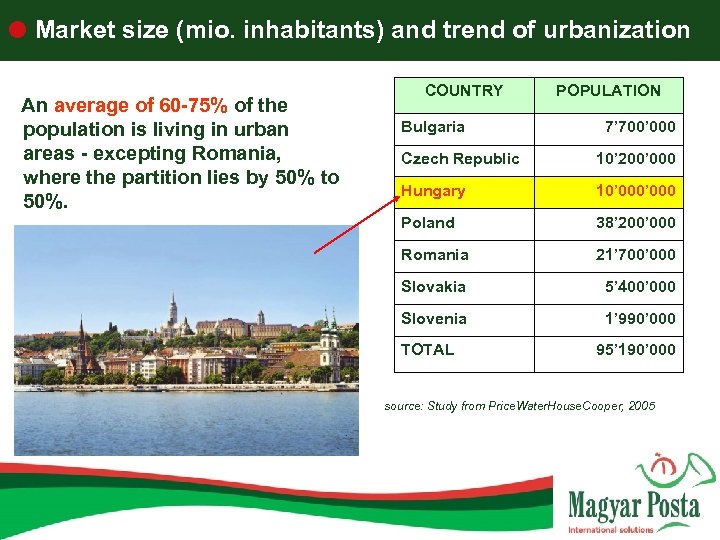 Market size (mio. inhabitants) and trend of urbanization

An average of 60-75% of the population is living in urban areas - excepting Romania, where the partition lies by 50% to 50%.

| COUNTRY | POPULATION |
|---|---|
| Bulgaria | 7’700’000 |
| Czech Republic | 10’200’000 |
| Hungary | 10’000’000 |
| Poland | 38’200’000 |
| Romania | 21’700’000 |
| Slovakia | 5’400’000 |
| Slovenia | 1’990’000 |
| TOTAL | 95’190’000 |

source: Study from PriceWaterHouseCooper, 2005

Magyar Posta
International solutions